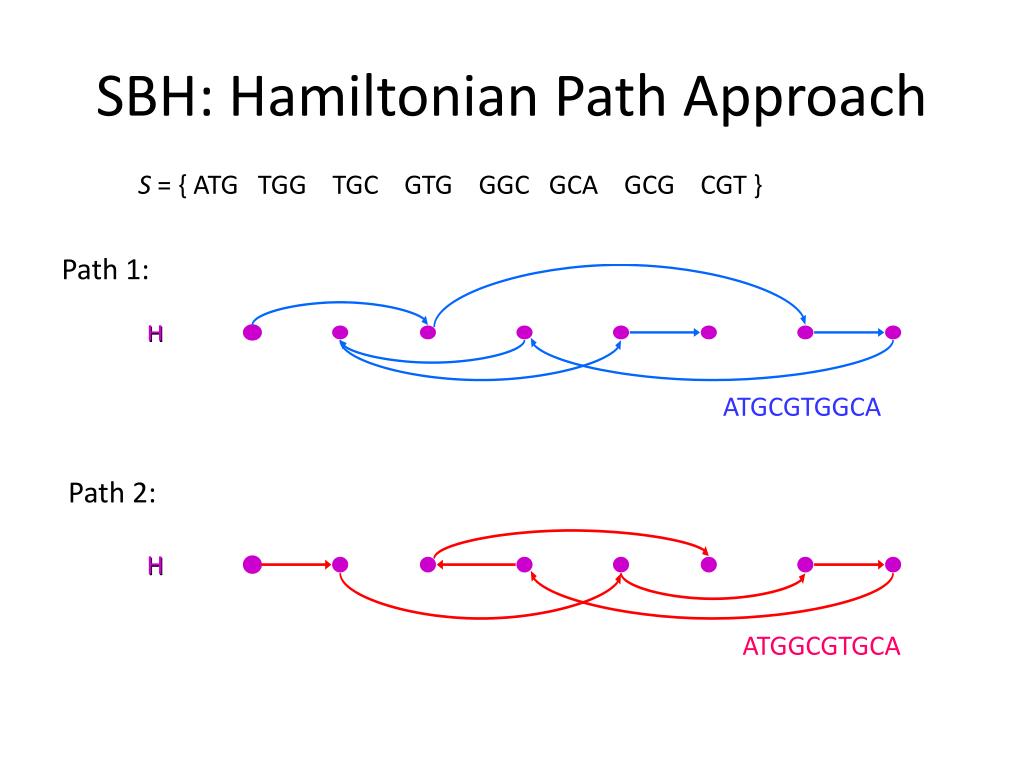 SBH: Hamiltonian Path Approach

$S$ = { ATG TGG TGC GTG GGC GCA GCG CGT }

Path 1:

H

ATGCGTGGCA

Path 2:

H

ATGGCGTGCA